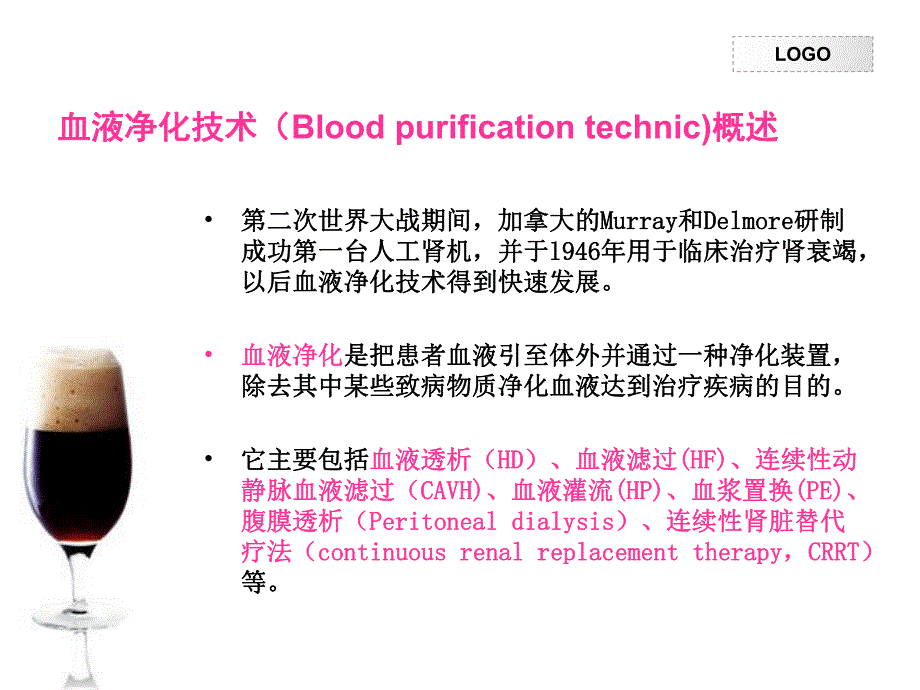 LOGO

血液净化技术（Blood purification technic)概述

• 第二次世界大战期间，加拿大的Murray和Delmore研制成功第一台人工肾机，并于1946年用于临床治疗肾衰竭，以后血液净化技术得到快速发展。

• 血液净化是把患者血液引至体外并通过一种净化装置，除去其中某些致病物质净化血液达到治疗疾病的目的。

• 它主要包括血液透析（HD）、血液滤过(HF)、连续性动静脉血液滤过（CAVH)、血液灌流(HP)、血浆置换(PE)、腹膜透析（Peritoneal dialysis）、连续性肾脏替代疗法（continuous renal replacement therapy，CRRT）等。